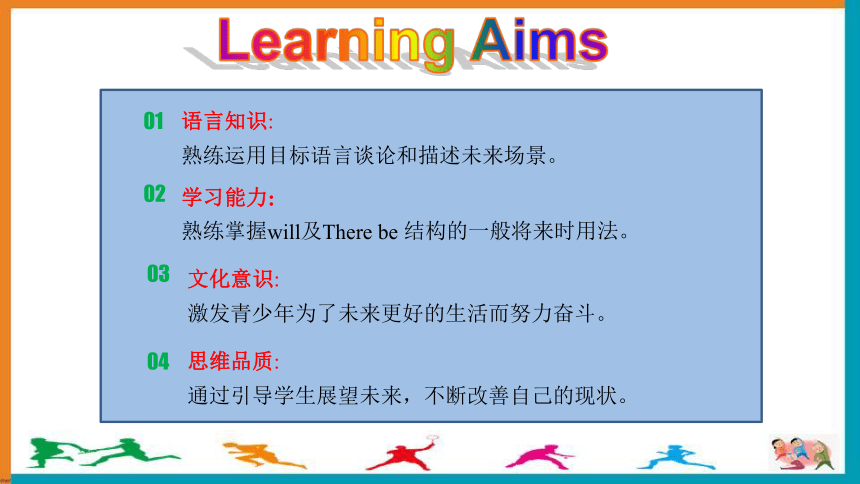 Learning Aims

01 语言知识:
熟练运用目标语言谈论和描述未来场景。

02 学习能力:
熟练掌握will及There be 结构的一般将来时用法。

03 文化意识:
激发青少年为了未来更好的生活而努力奋斗。

04 思维品质:
通过引导学生展望未来，不断改善自己的现状。